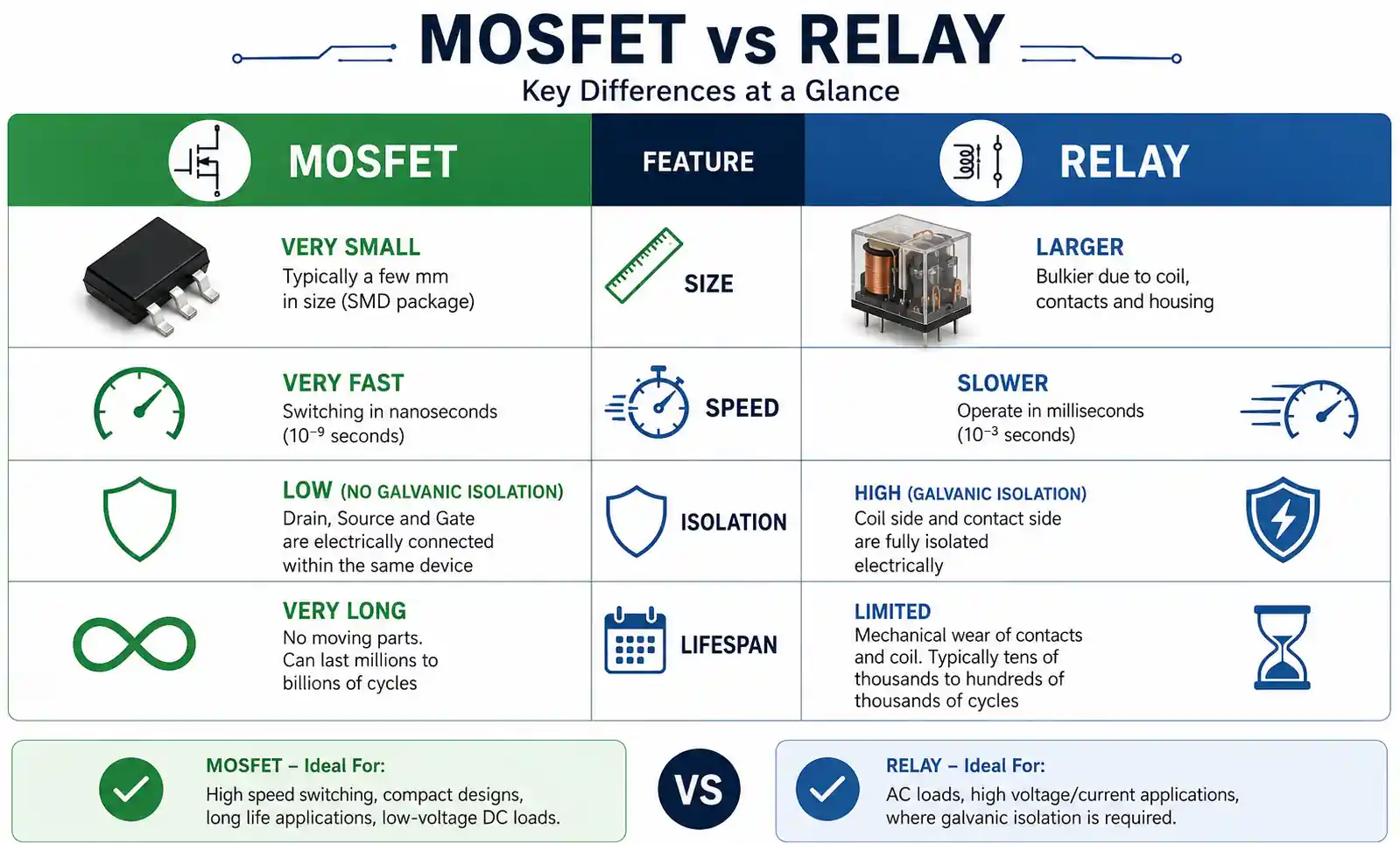 MOSFET vs RELAY

Key Differences at a Glance

| MOSFET | FEATURE | RELAY |
|---|---|---|
| VERY SMALL Typically a few mm in size (SMD package) | SIZE | LARGER Bulkier due to coil, contacts and housing |
| VERY FAST Switching in nanoseconds ($10^{-9}$ seconds) | SPEED | SLOWER Operate in milliseconds ($10^{-3}$ seconds) |
| LOW (NO GALVANIC ISOLATION) Drain, Source and Gate are electrically connected within the same device | ISOLATION | HIGH (GALVANIC ISOLATION) Coil side and contact side are fully isolated electrically |
| VERY LONG No moving parts. Can last millions to billions of cycles | LIFESPAN | LIMITED Mechanical wear of contacts and coil. Typically tens of thousands to hundreds of thousands of cycles |

MOSFET – Ideal For:
High speed switching, compact designs, long life applications, low-voltage DC loads.

VS

RELAY – Ideal For:
AC loads, high voltage/current applications, where galvanic isolation is required.